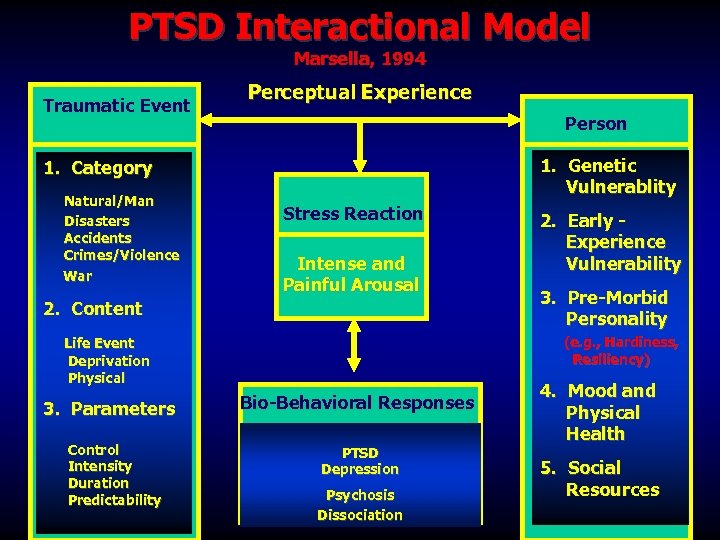 PTSD Interactional Model
Marsella, 1994

Traumatic Event

1. Category

Natural/Man
Disasters
Accidents
Crimes/Violence
War

2. Content

Life Event
Deprivation
Physical

3. Parameters

Control
Intensity
Duration
Predictability

Perceptual Experience

Stress Reaction

Intense and Painful Arousal

Bio-Behavioral Responses

PTSD
Depression
Psychosis
Dissociation

Person

1. Genetic Vulnerablity

2. Early - Experience Vulnerability

3. Pre-Morbid Personality
(e.g., Hardiness, Resiliency)

4. Mood and Physical Health

5. Social Resources